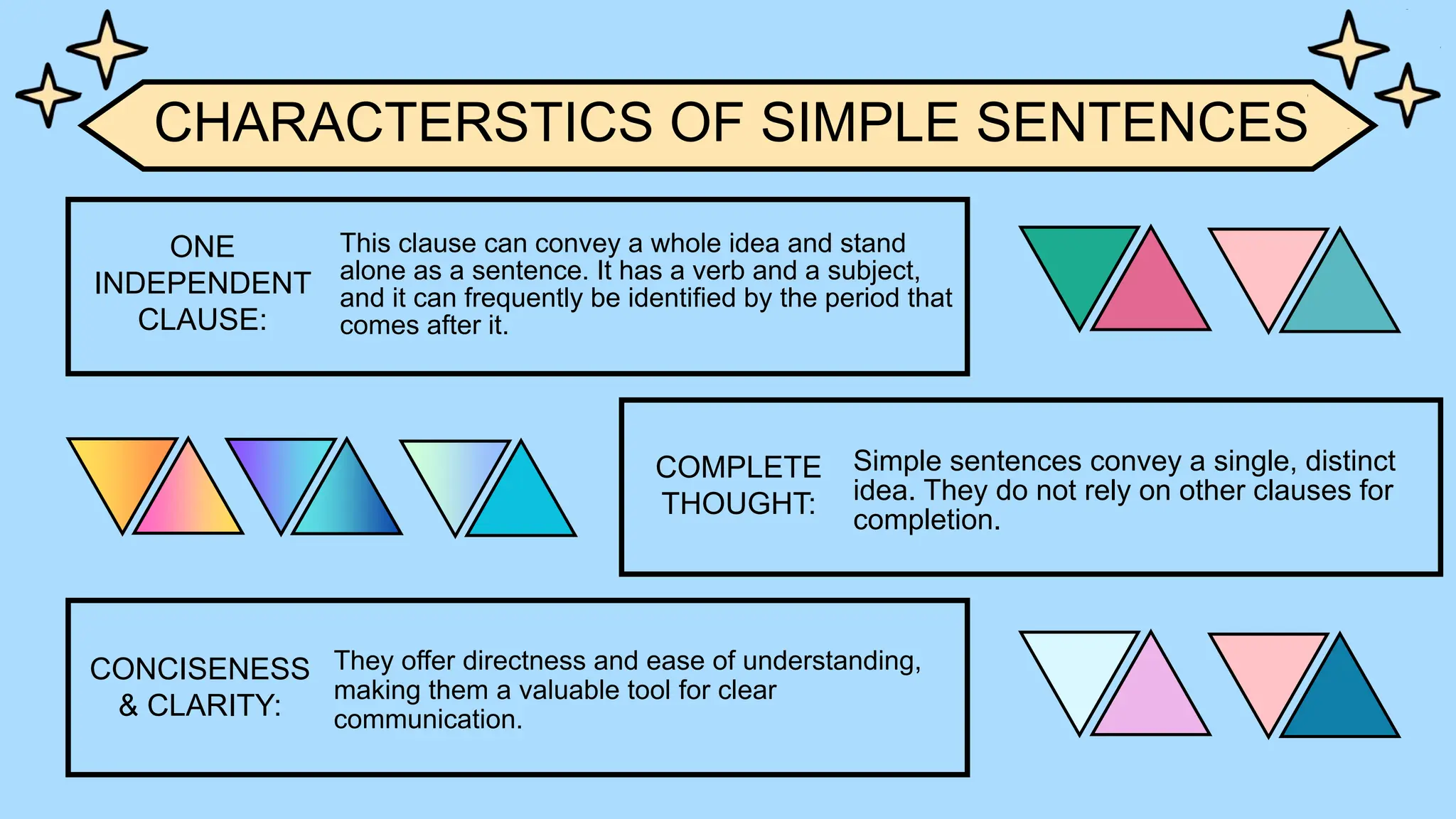 CHARACTERSTICS OF SIMPLE SENTENCES

ONE INDEPENDENT CLAUSE:

This clause can convey a whole idea and stand alone as a sentence. It has a verb and a subject, and it can frequently be identified by the period that comes after it.

COMPLETE THOUGHT:

Simple sentences convey a single, distinct idea. They do not rely on other clauses for completion.

CONCISENESS & CLARITY:

They offer directness and ease of understanding, making them a valuable tool for clear communication.